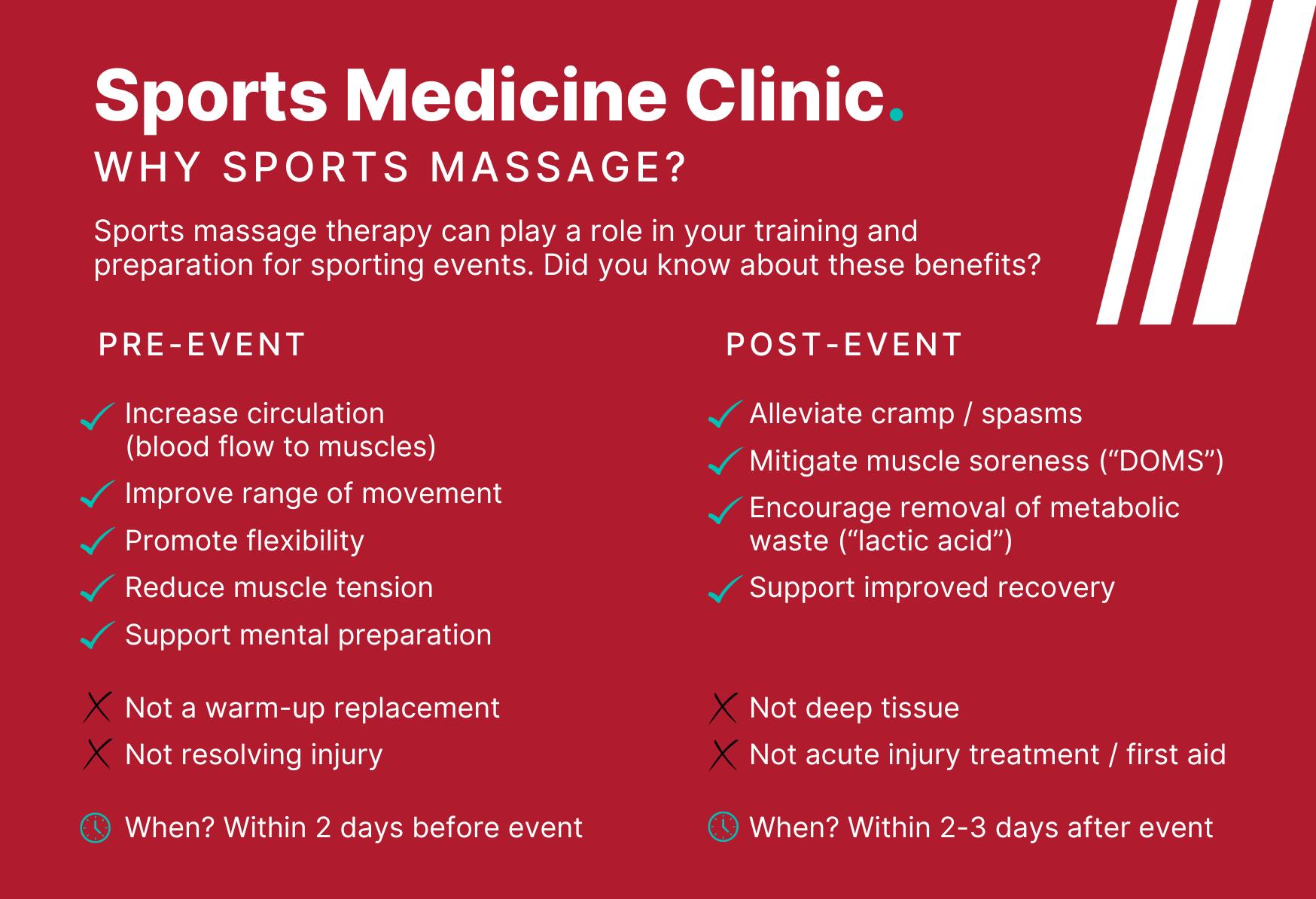 Sports Medicine Clinic.

WHY SPORTS MASSAGE?

Sports massage therapy can play a role in your training and preparation for sporting events. Did you know about these benefits?

PRE-EVENT

Increase circulation (blood flow to muscles)

Improve range of movement

Promote flexibility

Reduce muscle tension

Support mental preparation

Not a warm-up replacement

Not resolving injury

When? Within 2 days before event

POST-EVENT

Alleviate cramp / spasms

Mitigate muscle soreness (“DOMS”)

Encourage removal of metabolic waste (“lactic acid”)

Support improved recovery

Not deep tissue

Not acute injury treatment / first aid

When? Within 2-3 days after event